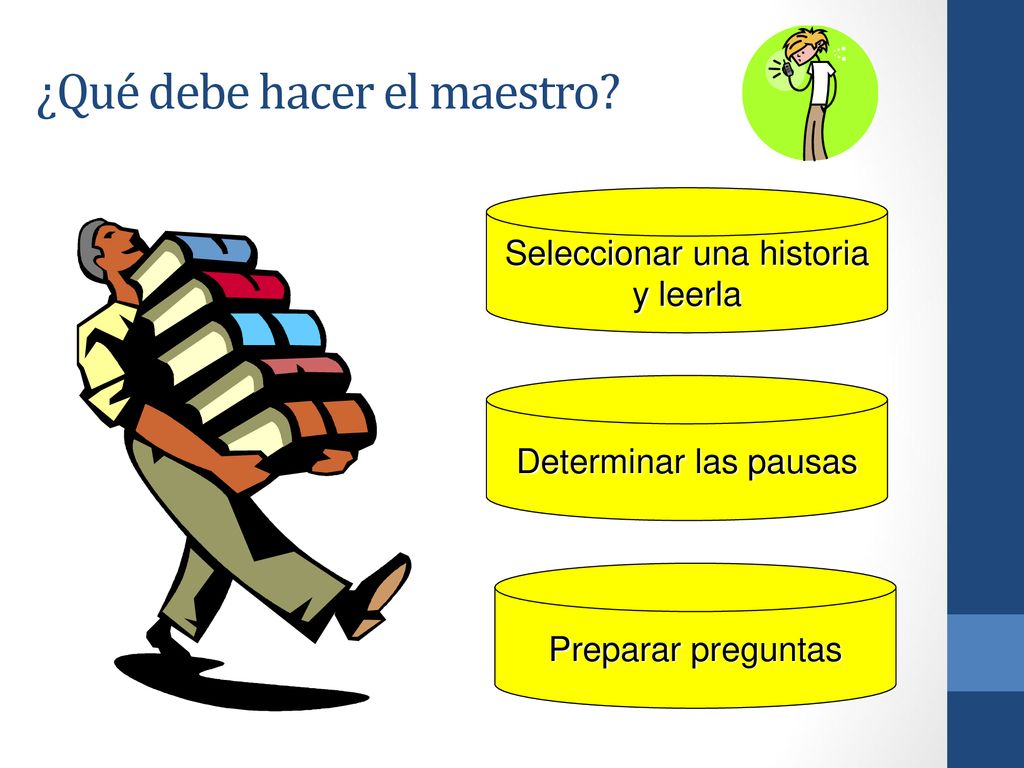 ¿Qué debe hacer el maestro?

Seleccionar una historia y leerla

Determinar las pausas

Preparar preguntas